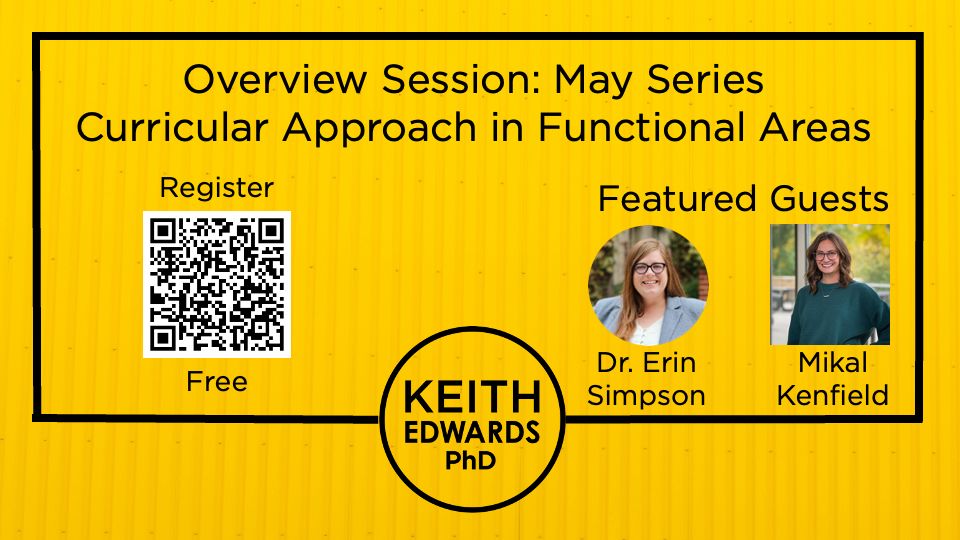 Overview Session: May Series
Curricular Approach in Functional Areas

Register

Free

Featured Guests

Dr. Erin Simpson

Mikal Kenfield

KEITH EDWARDS PhD